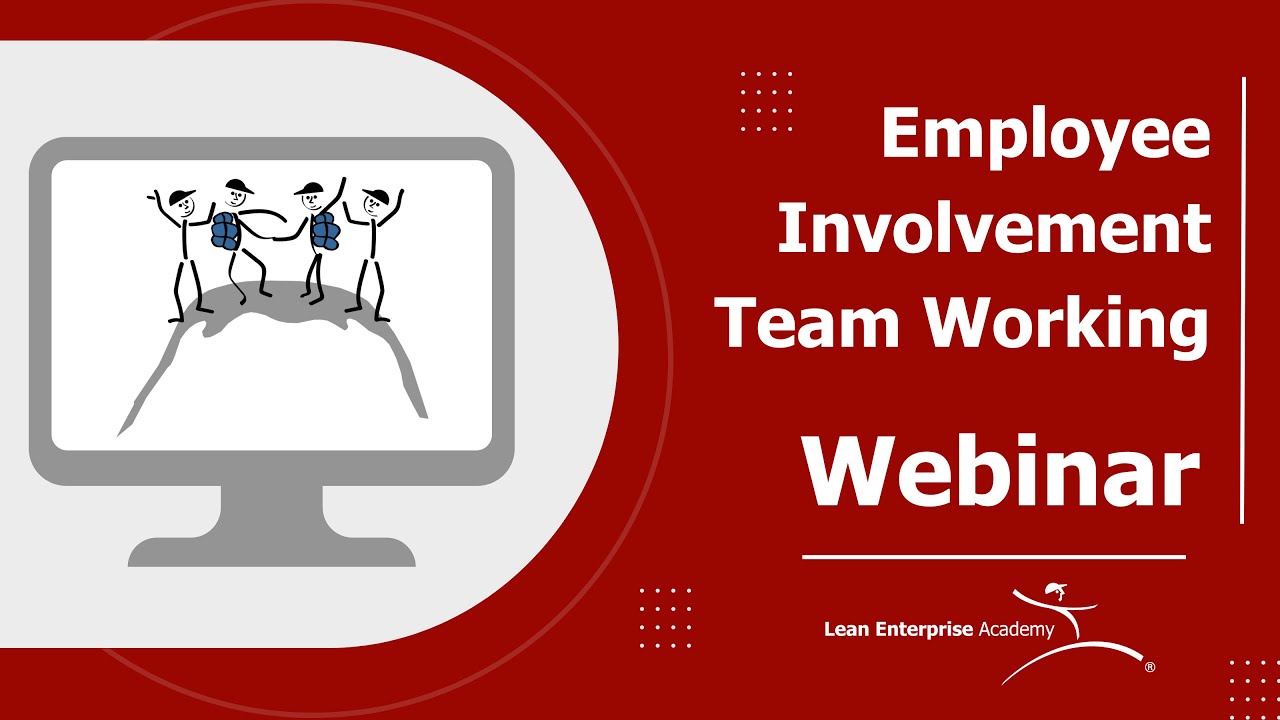 Employee Involvement Team Working

Webinar

Lean Enterprise Academy ®